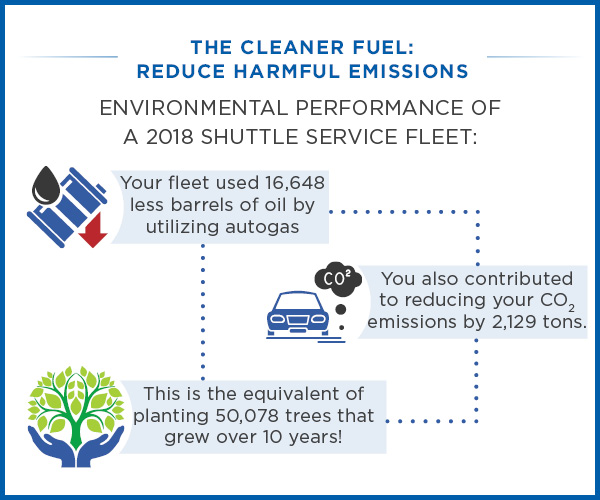 THE CLEANER FUEL:
REDUCE HARMFUL EMISSIONS

ENVIRONMENTAL PERFORMANCE OF A 2018 SHUTTLE SERVICE FLEET:

Your fleet used 16,648 less barrels of oil by utilizing autogas

$CO^2$

You also contributed to reducing your $CO_2$ emissions by 2,129 tons.

This is the equivalent of planting 50,078 trees that grew over 10 years!